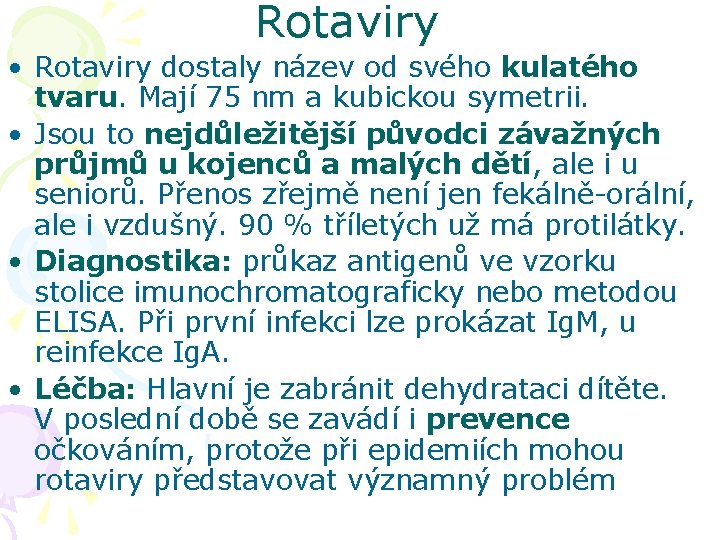 Rotaviry

• Rotaviry dostaly název od svého kulatého tvaru. Mají 75 nm a kubickou symetrii.

• Jsou to nejdůležitější původci závažných průjmů u kojenců a malých dětí, ale i u seniorů. Přenos zřejmě není jen fekálně-orální, ale i vzdušný. 90 % tříletých už má protilátky.

• Diagnostika: průkaz antigenů ve vzorku stolice imunochromatograficky nebo metodou ELISA. Při první infekci lze prokázat IgM, u reinfekce IgA.

• Léčba: Hlavní je zabránit dehydrataci dítěte. V poslední době se zavádí i prevence očkováním, protože při epidemiích mohou rotaviry představovat významný problém